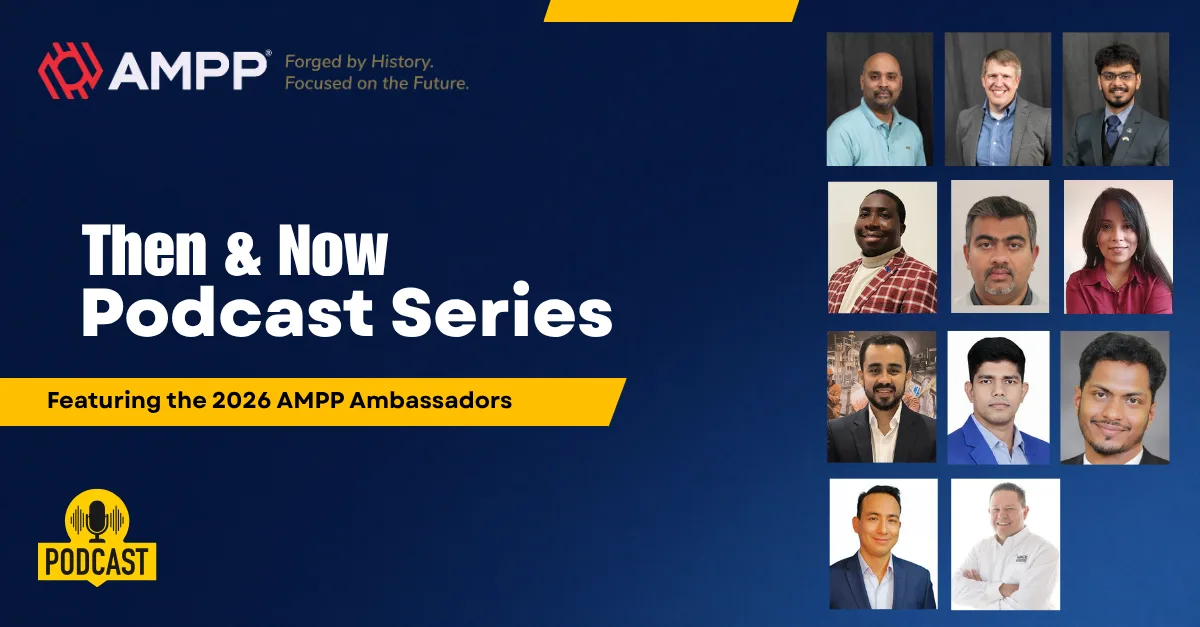 AMPP® Forged by History. Focused on the Future.

Then & Now
Podcast Series

Featuring the 2026 AMPP Ambassadors

PODCAST